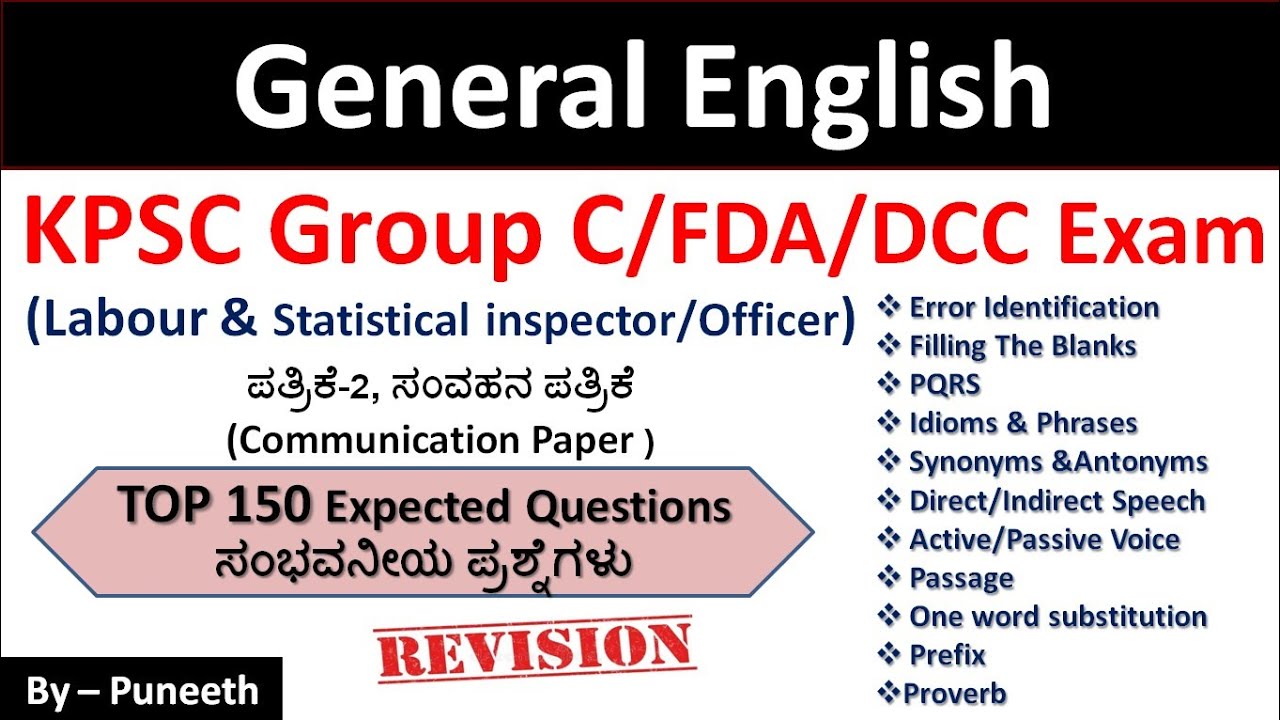 General English

KPSC Group C/FDA/DCC Exam

(Labour & Statistical inspector/Officer)

ಪತ್ರಿಕೆ-2, ಸಂವಹನ ಪತ್ರಿಕೆ

(Communication Paper )

TOP 150 Expected Questions
ಸಂಭವನೀಯ ಪ್ರಶ್ನೆಗಳು

REVISION

By – Puneeth

❖ Error Identification
❖ Filling The Blanks
❖ PQRS
❖ Idioms & Phrases
❖ Synonyms &Antonyms
❖ Direct/Indirect Speech
❖ Active/Passive Voice
❖ Passage
❖ One word substitution
❖ Prefix
❖Proverb